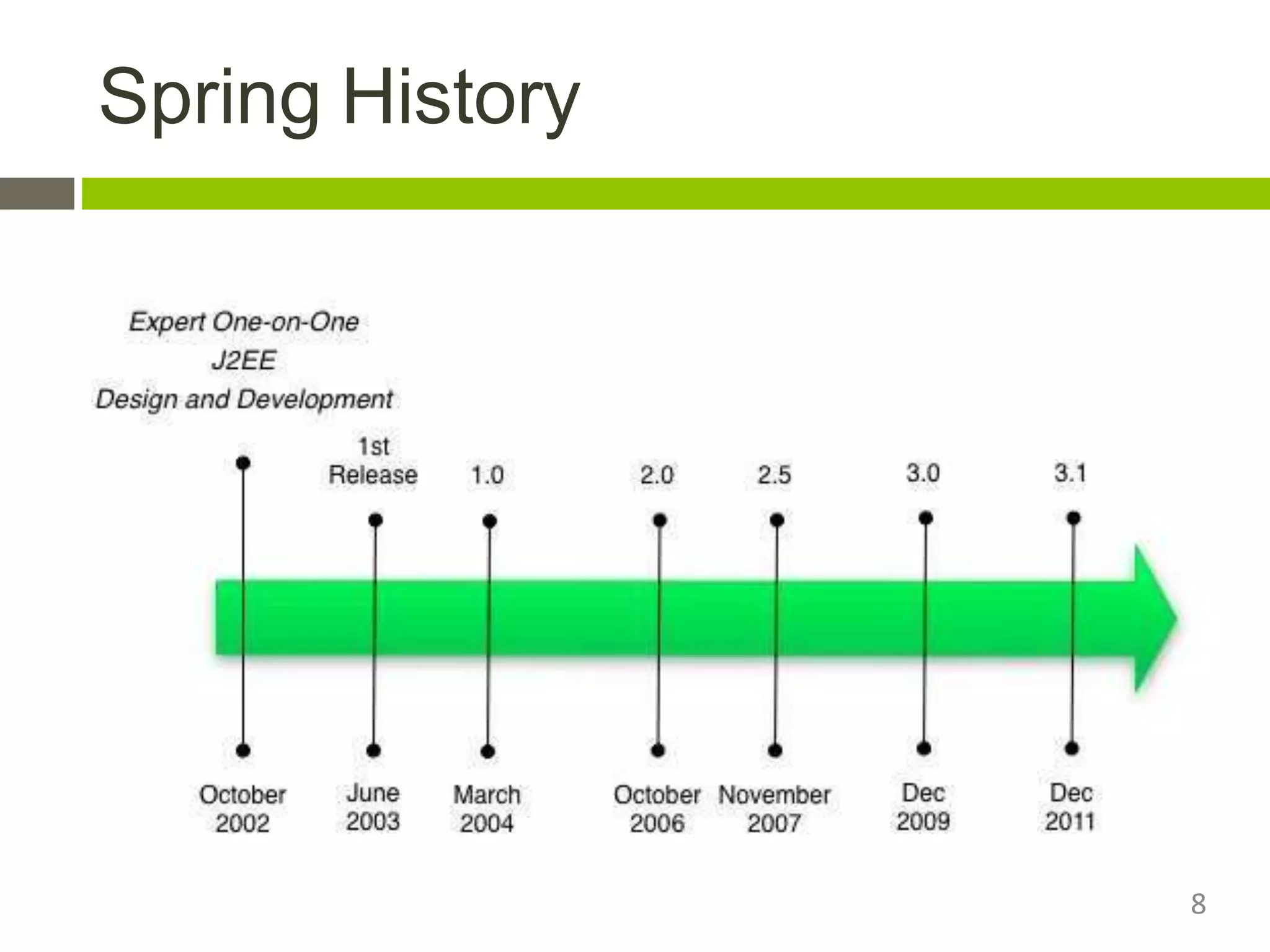 Spring History

Expert One-on-One
J2EE
Design and Development

1st Release

1.0

2.0

2.5

3.0

3.1

October 2002

June 2003

March 2004

October 2006

November 2007

Dec 2009

Dec 2011

8